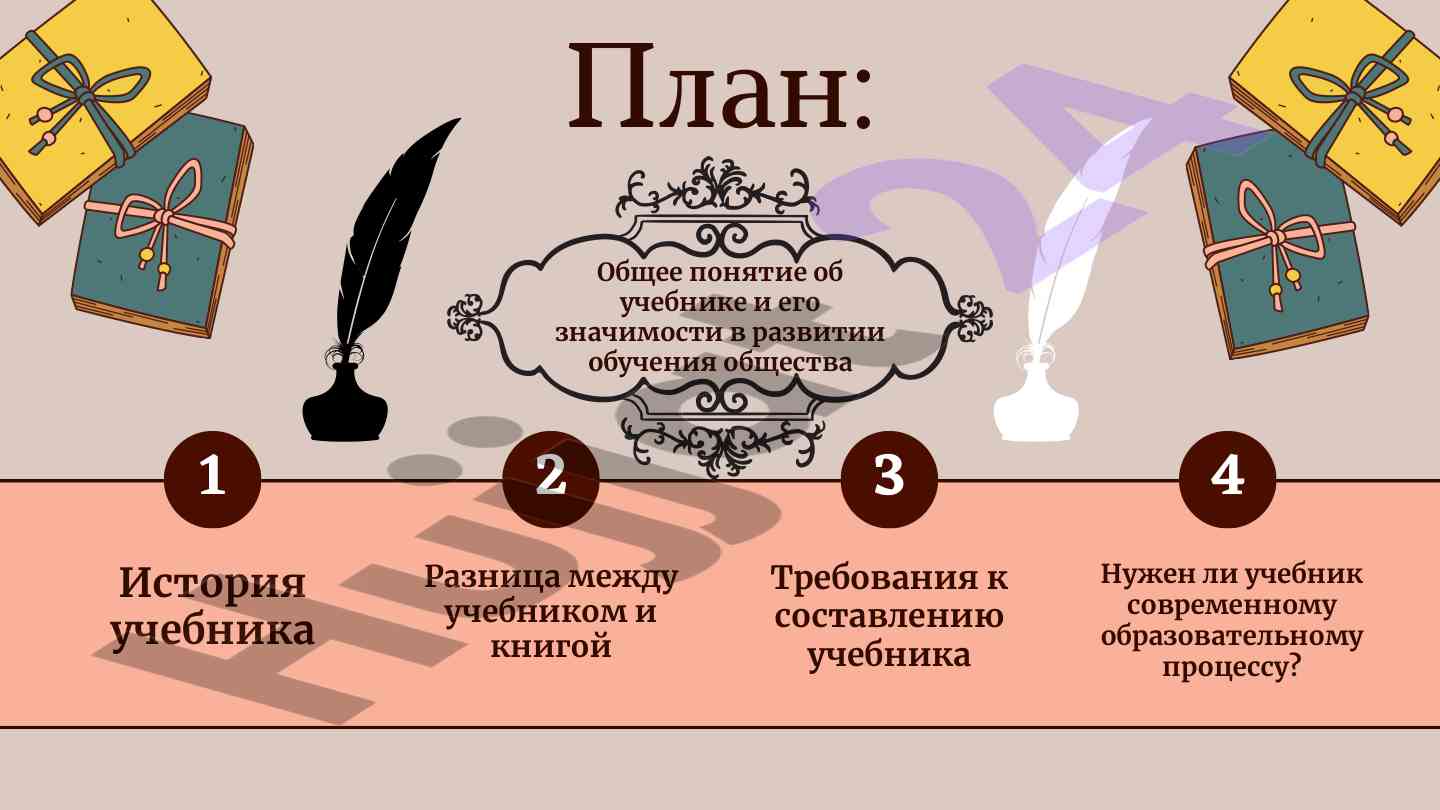 План:

Общее понятие об учебнике и его значимости в развитии обучения общества

1

История учебника

2

Разница между учебником и книгой

3

Требования к составлению учебника

4

Нужен ли учебник современному образовательному процессу?